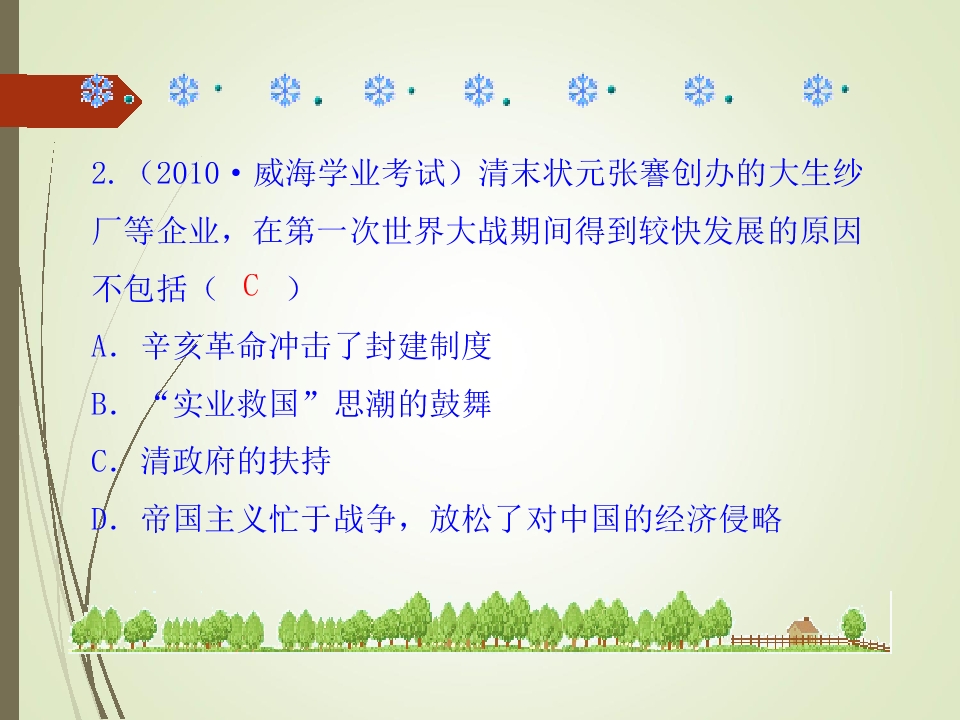 2.（2010·威海学业考试）清末状元张謇创办的大生纱厂等企业，在第一次世界大战期间得到较快发展的原因不包括（ C ）

A．辛亥革命冲击了封建制度

B．“实业救国”思潮的鼓舞

C．清政府的扶持

D．帝国主义忙于战争，放松了对中国的经济侵略